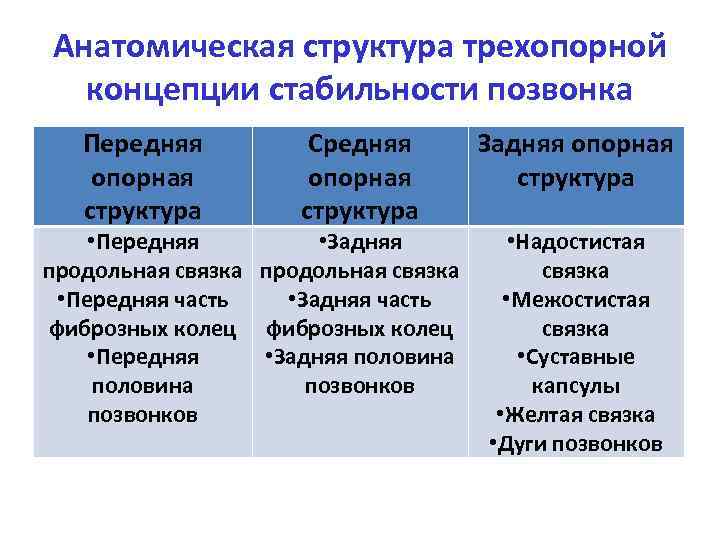 Анатомическая структура трехопорной концепции стабильности позвонка

| Передняя опорная структура | Средняя опорная структура | Задняя опорная структура |
|---|---|---|
| •Передняя продольная связка •Передняя часть фиброзных колец •Передняя половина позвонков | •Задняя продольная связка •Задняя часть фиброзных колец •Задняя половина позвонков | •Надостистая связка •Межостистая связка •Суставные капсулы •Желтая связка •Дуги позвонков |